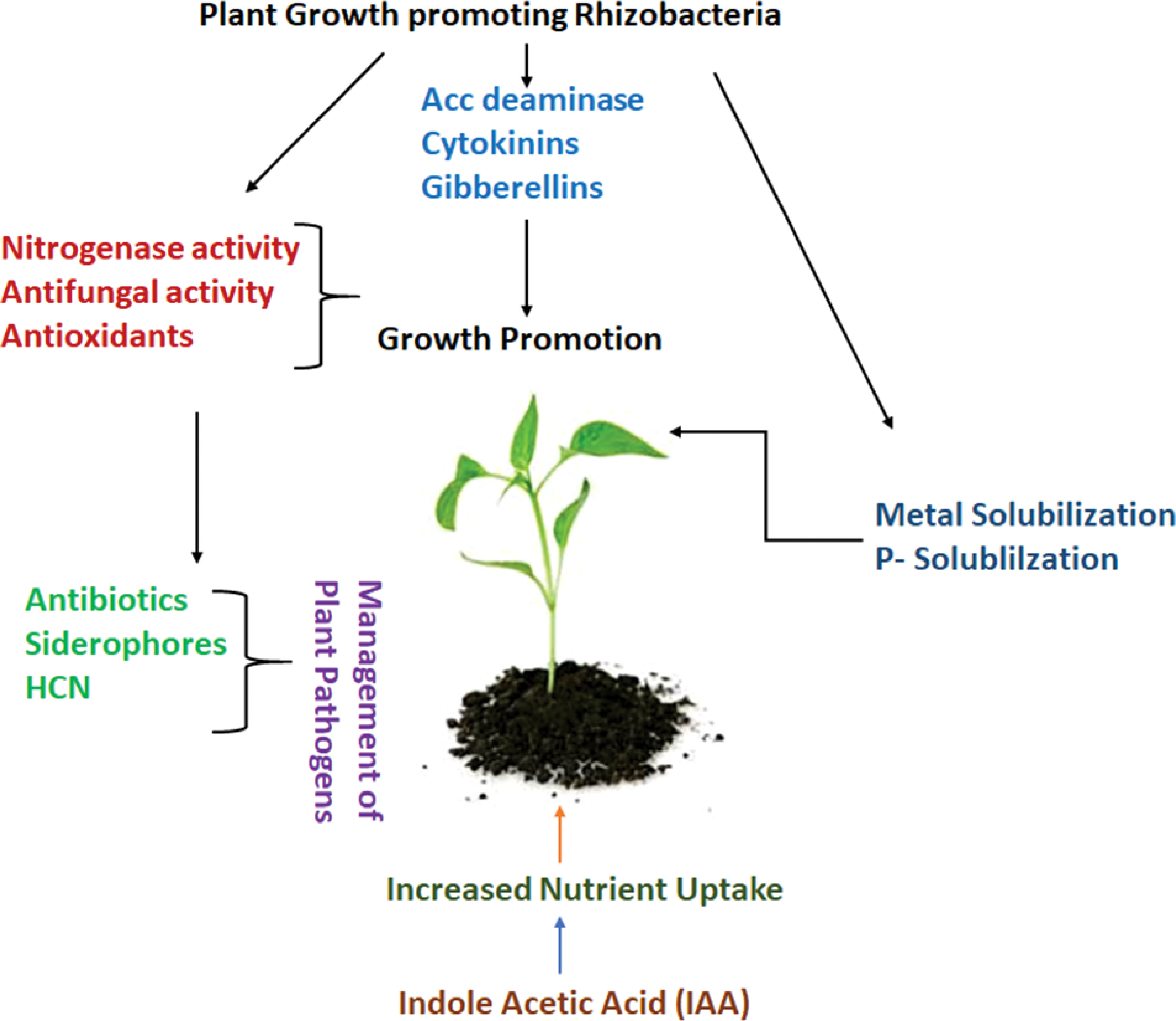 Plant Growth promoting Rhizobacteria

Acc deaminase
Cytokinins
Gibberellins

Nitrogenase activity
Antifungal activity
Antioxidants

Growth Promotion

Metal Solubilization
P- Solublilzation

Antibiotics
Siderophores
HCN

Management of Plant Pathogens

Increased Nutrient Uptake

Indole Acetic Acid (IAA)